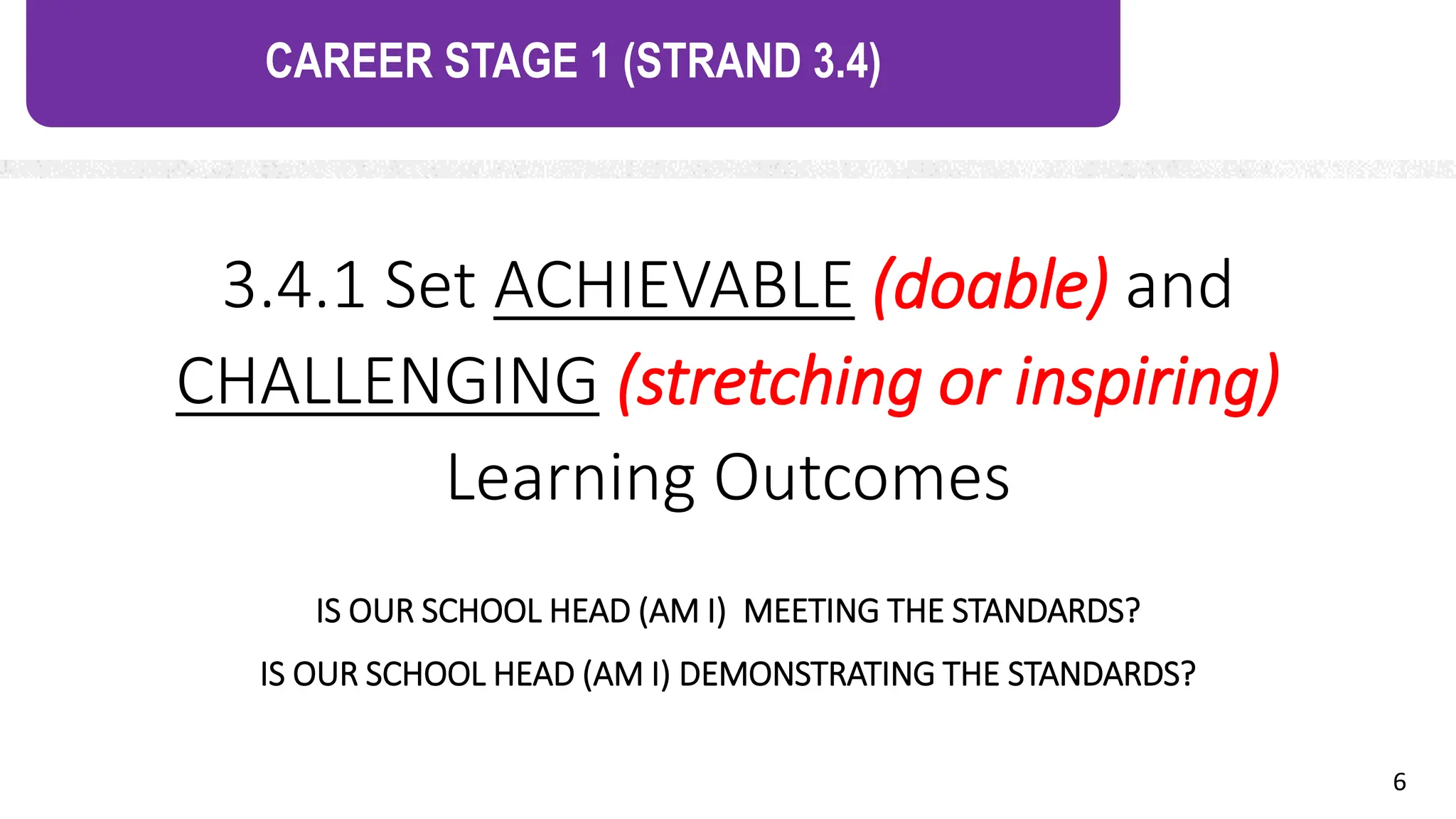 CAREER STAGE 1 (STRAND 3.4)

3.4.1 Set ACHIEVABLE (doable) and CHALLENGING (stretching or inspiring) Learning Outcomes

IS OUR SCHOOL HEAD (AM I) MEETING THE STANDARDS?

IS OUR SCHOOL HEAD (AM I) DEMONSTRATING THE STANDARDS?

6